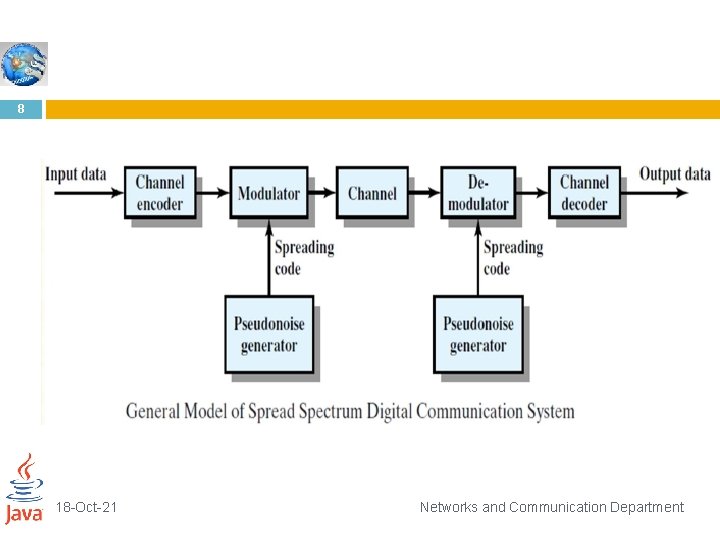 8

Input data
Channel encoder
Modulator
Channel
De-modulator
Channel decoder
Output data
Spreading code
Spreading code
Pseudonoise generator
Pseudonoise generator

General Model of Spread Spectrum Digital Communication System

Java

18-Oct-21

Networks and Communication Department